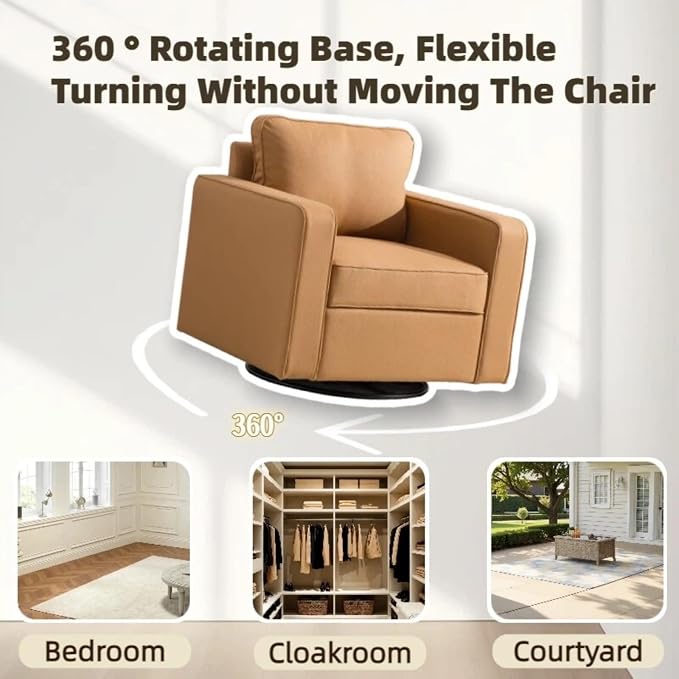 360 ° Rotating Base, Flexible Turning Without Moving The Chair

360°

Bedroom

Cloakroom

Courtyard